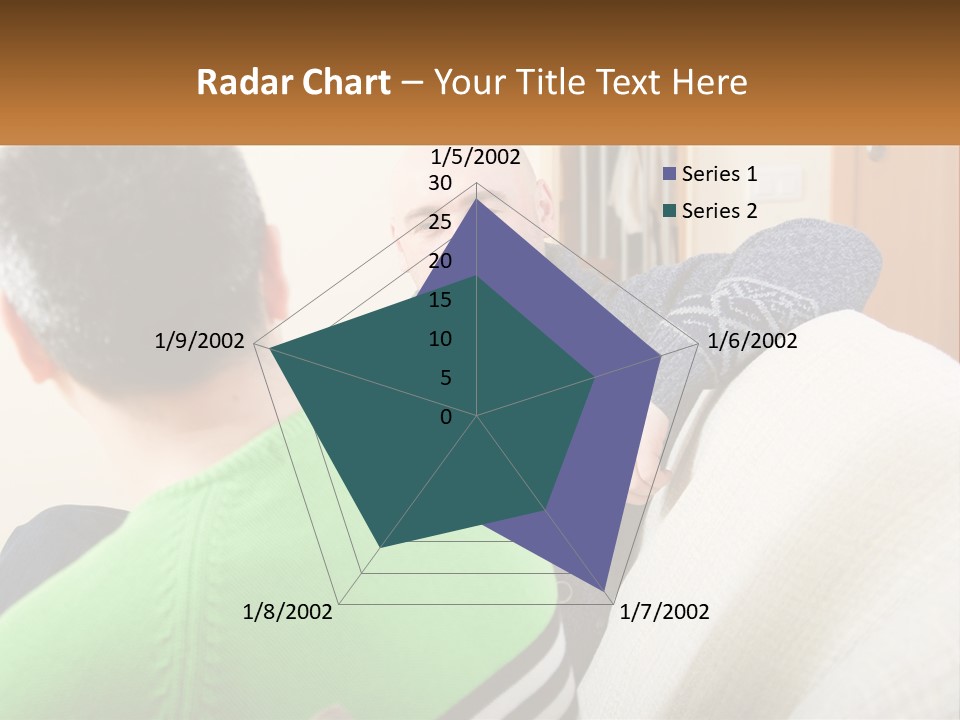 Radar Chart – Your Title Text Here

1/5/2002
30
25
20
15
10
5
0
1/6/2002
1/7/2002
1/8/2002
1/9/2002

Series 1
Series 2